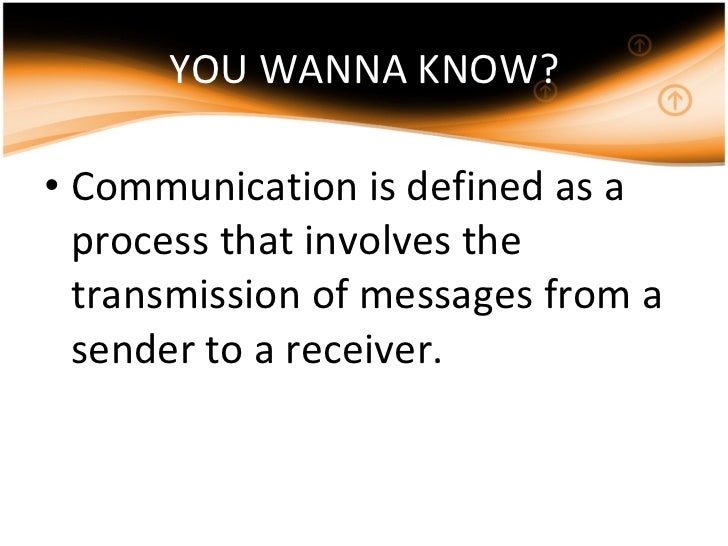 YOU WANNA KNOW?

• Communication is defined as a process that involves the transmission of messages from a sender to a receiver.